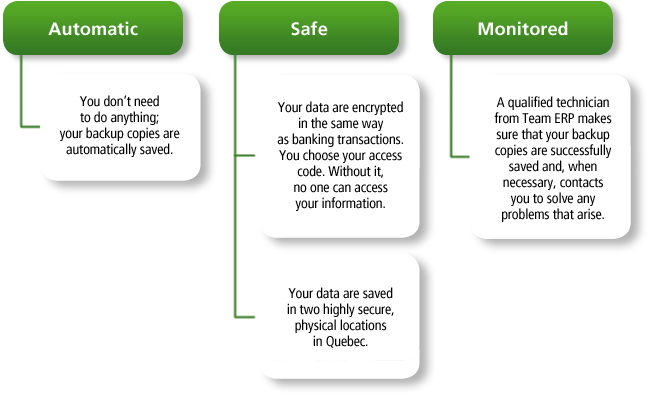 Automatic

You don't need to do anything; your backup copies are automatically saved.

Safe

Your data are encrypted in the same way as banking transactions. You choose your access code. Without it, no one can access your information.

Your data are saved in two highly secure, physical locations in Quebec.

Monitored

A qualified technician from Team ERP makes sure that your backup copies are successfully saved and, when necessary, contacts you to solve any problems that arise.